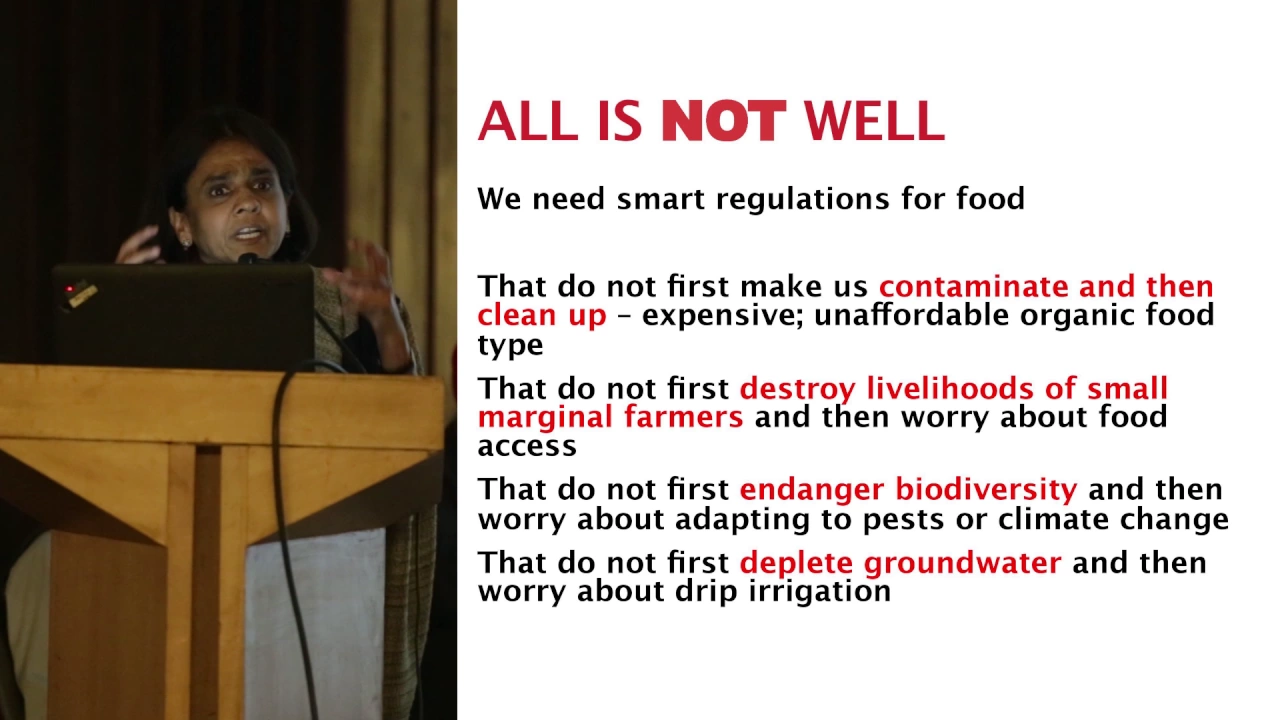 ALL IS NOT WELL

We need smart regulations for food

That do not first make us contaminate and then clean up – expensive; unaffordable organic food type

That do not first destroy livelihoods of small marginal farmers and then worry about food access

That do not first endanger biodiversity and then worry about adapting to pests or climate change

That do not first deplete groundwater and then worry about drip irrigation